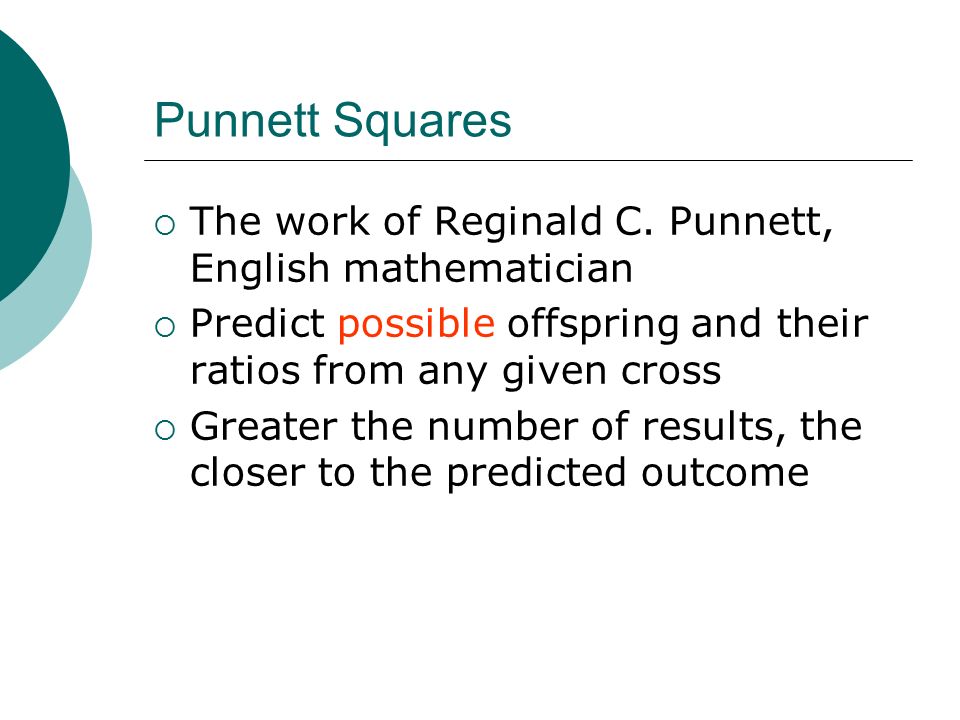 Punnett Squares

○ The work of Reginald C. Punnett, English mathematician
○ Predict possible offspring and their ratios from any given cross
○ Greater the number of results, the closer to the predicted outcome